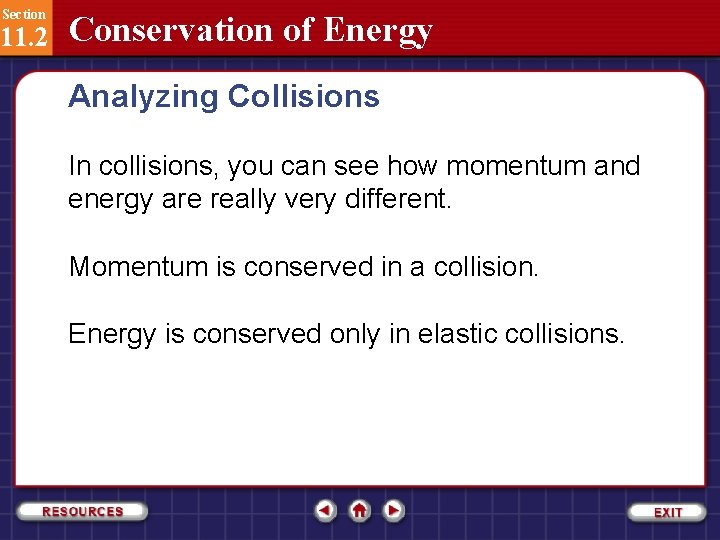 Section
11.2 Conservation of Energy

Analyzing Collisions

In collisions, you can see how momentum and energy are really very different.

Momentum is conserved in a collision.

Energy is conserved only in elastic collisions.

RESOURCES

EXIT